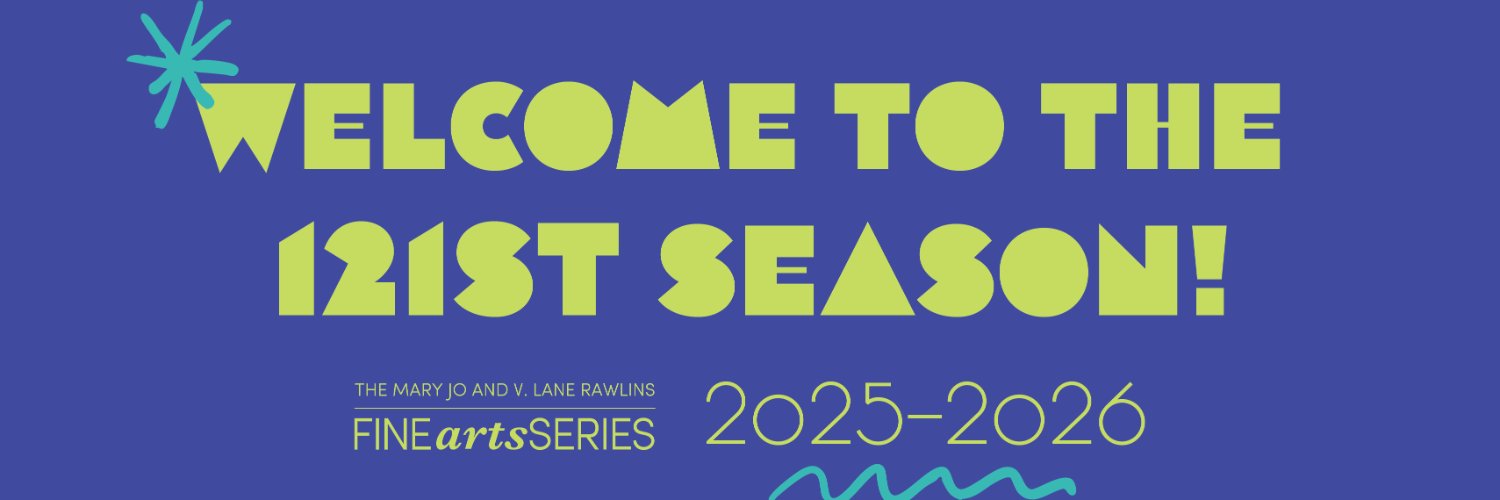 WELCOME TO THE 121ST SEASON!

THE MARY JO AND V. LANE RAWLINS
FINE arts SERIES

2025-2026